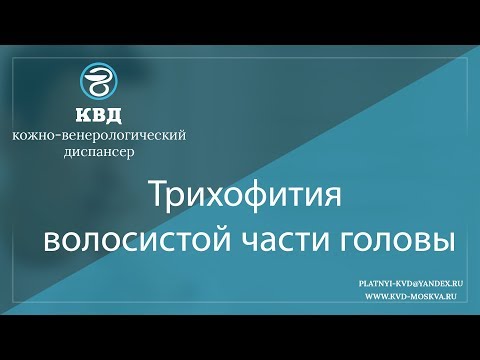 КВД
кожно-венерологический диспансер

Трихофития волосистой части головы

PLATNYI-KVD@YANDEX.RU
WWW.KVD-MOSKVA.RU